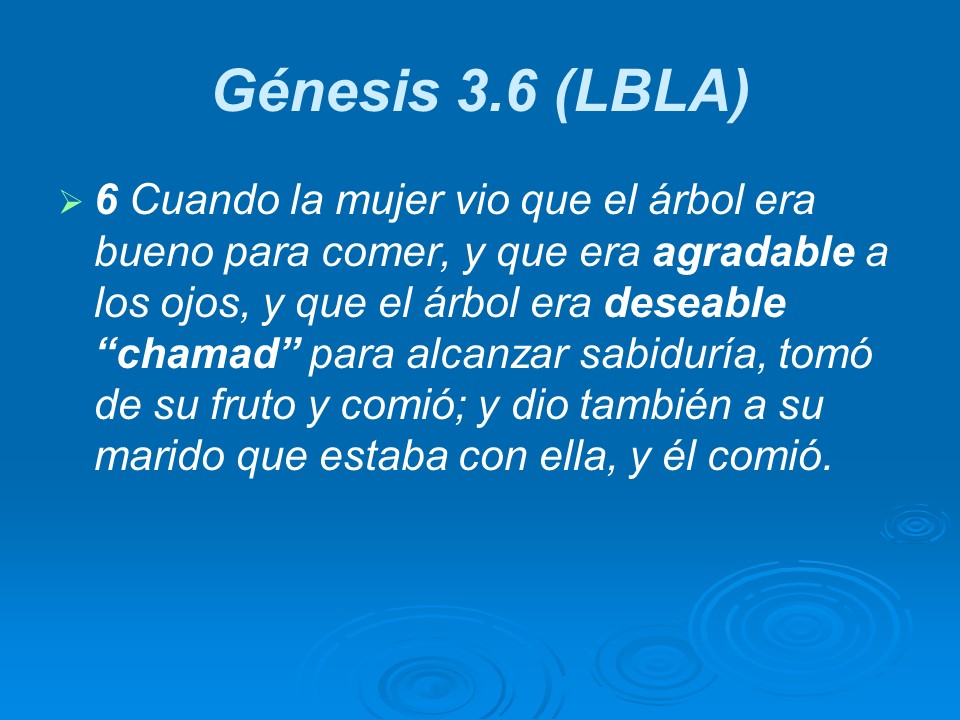 Génesis 3.6 (LBLA)

6 Cuando la mujer vio que el árbol era bueno para comer, y que era agradable a los ojos, y que el árbol era deseable “chamad” para alcanzar sabiduría, tomó de su fruto y comió; y dio también a su marido que estaba con ella, y él comió.